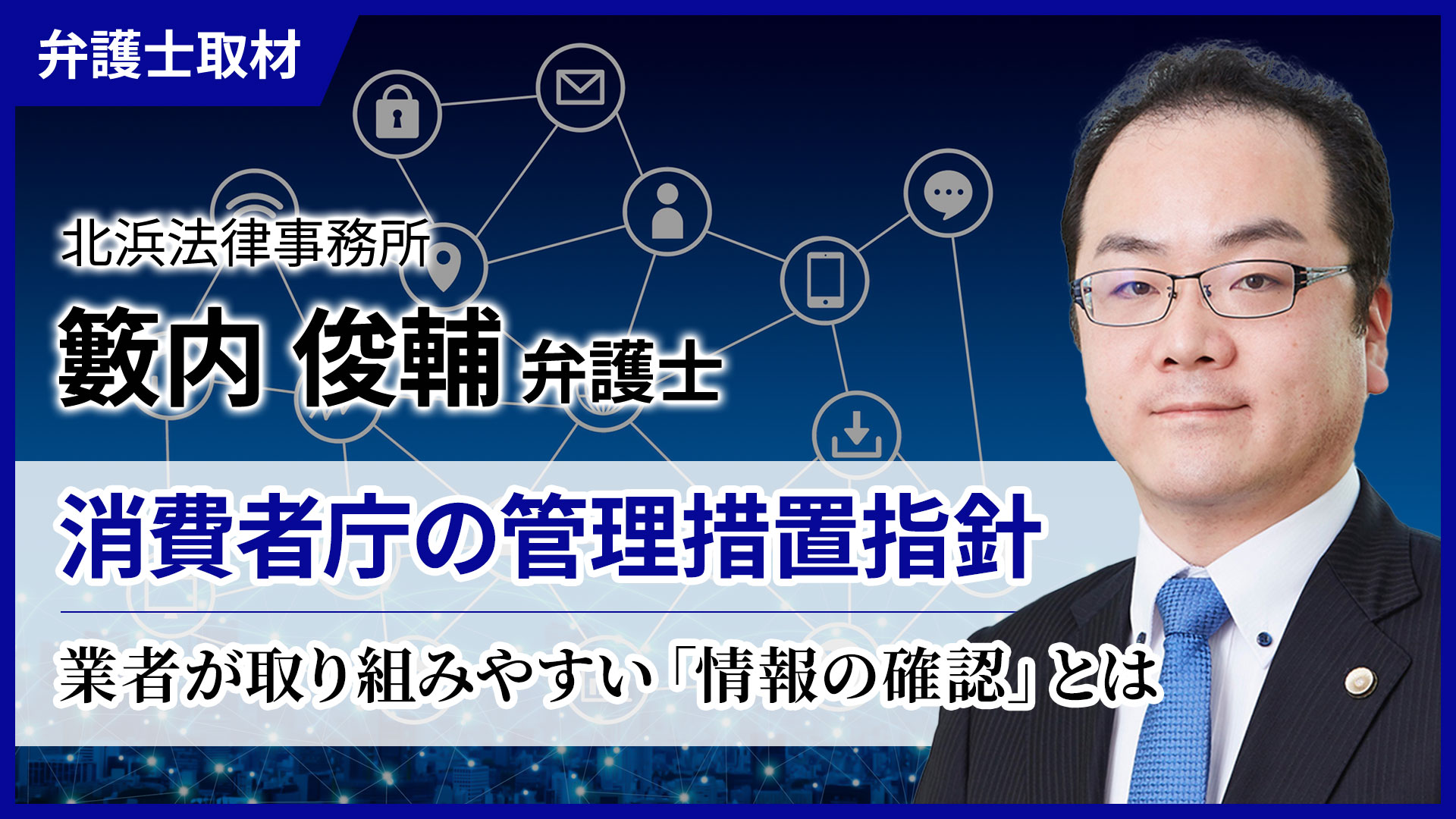 弁護士取材

北浜法律事務所

籔内 俊輔 弁護士

消費者庁の管理措置指針

業者が取り組みやすい「情報の確認」とは